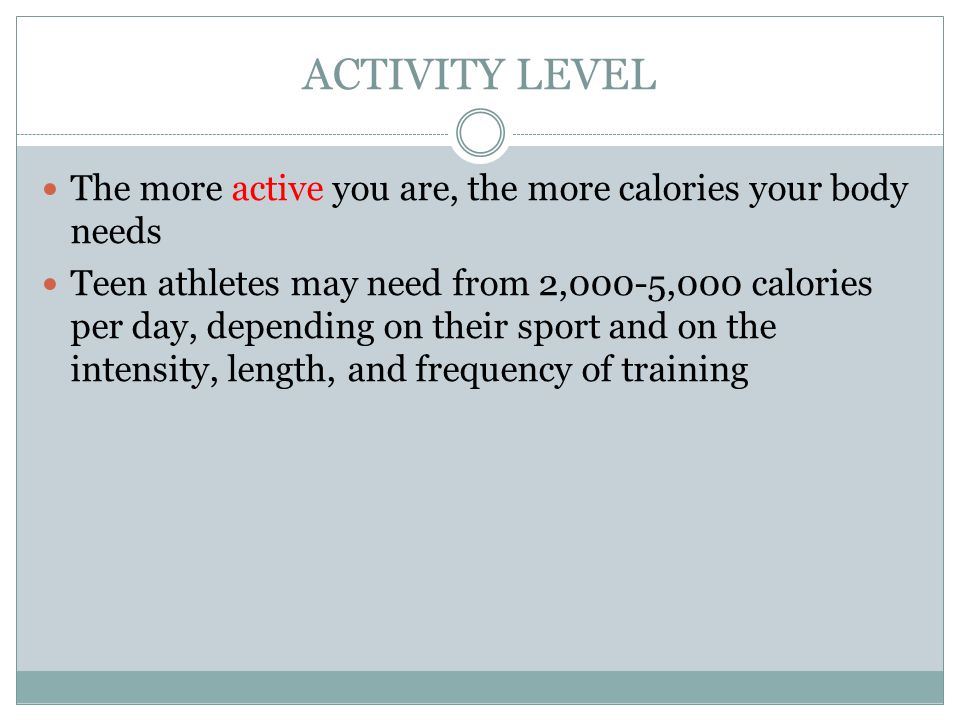 ACTIVITY LEVEL

- The more active you are, the more calories your body needs
- Teen athletes may need from 2,000-5,000 calories per day, depending on their sport and on the intensity, length, and frequency of training